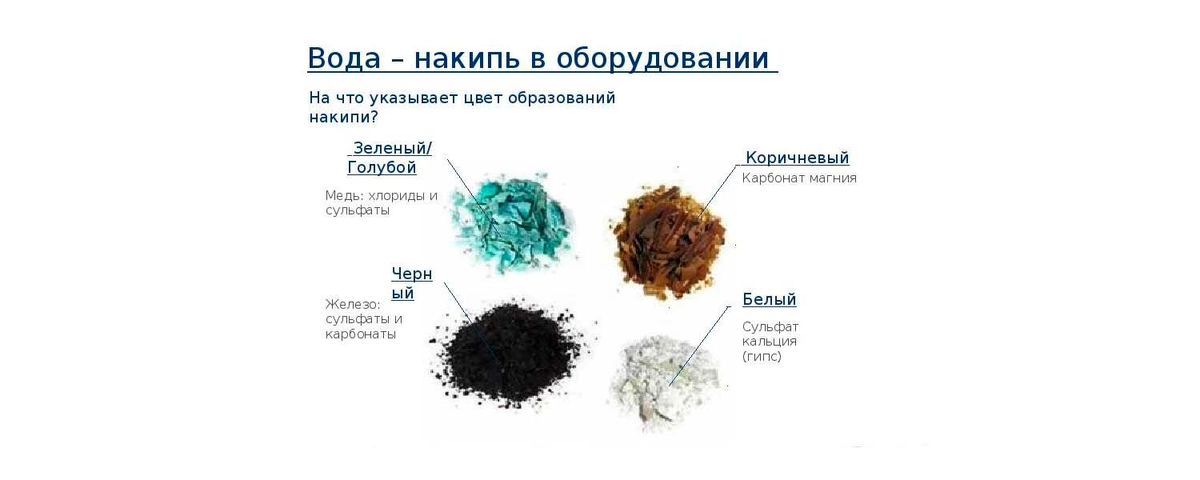 Вода – накипь в оборудовании

На что указывает цвет образований накипи?

Зеленый/ Голубой

Медь: хлориды и сульфаты

Коричневый

Карбонат магния

Черн ый

Железо: сульфаты и карбонаты

Белый

Сульфат кальция (гипс)